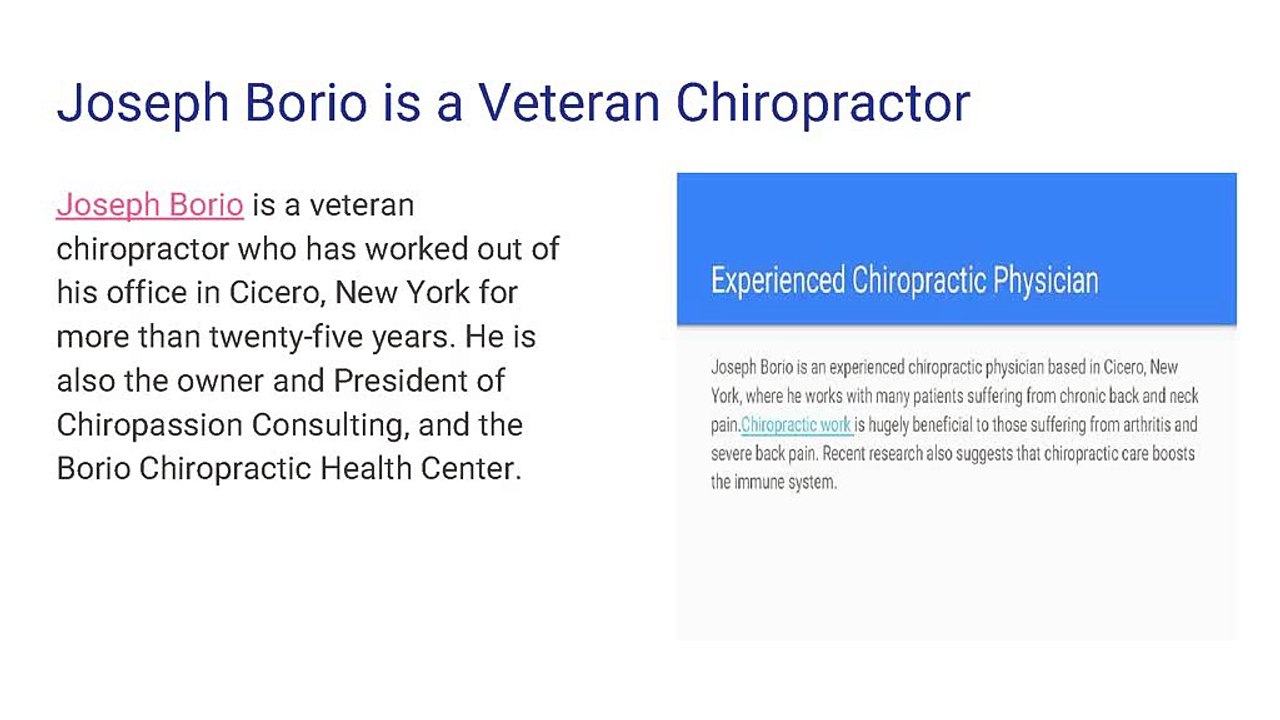 Joseph Borio is a Veteran Chiropractor

Joseph Borio is a veteran chiropractor who has worked out of his office in Cicero, New York for more than twenty-five years. He is also the owner and President of Chiropassion Consulting, and the Borio Chiropractic Health Center.

Experienced Chiropractic Physician

Joseph Borio is an experienced chiropractic physician based in Cicero, New York, where he works with many patients suffering from chronic back and neck pain.Chiropractic work is hugely beneficial to those suffering from arthritis and severe back pain. Recent research also suggests that chiropractic care boosts the immune system.